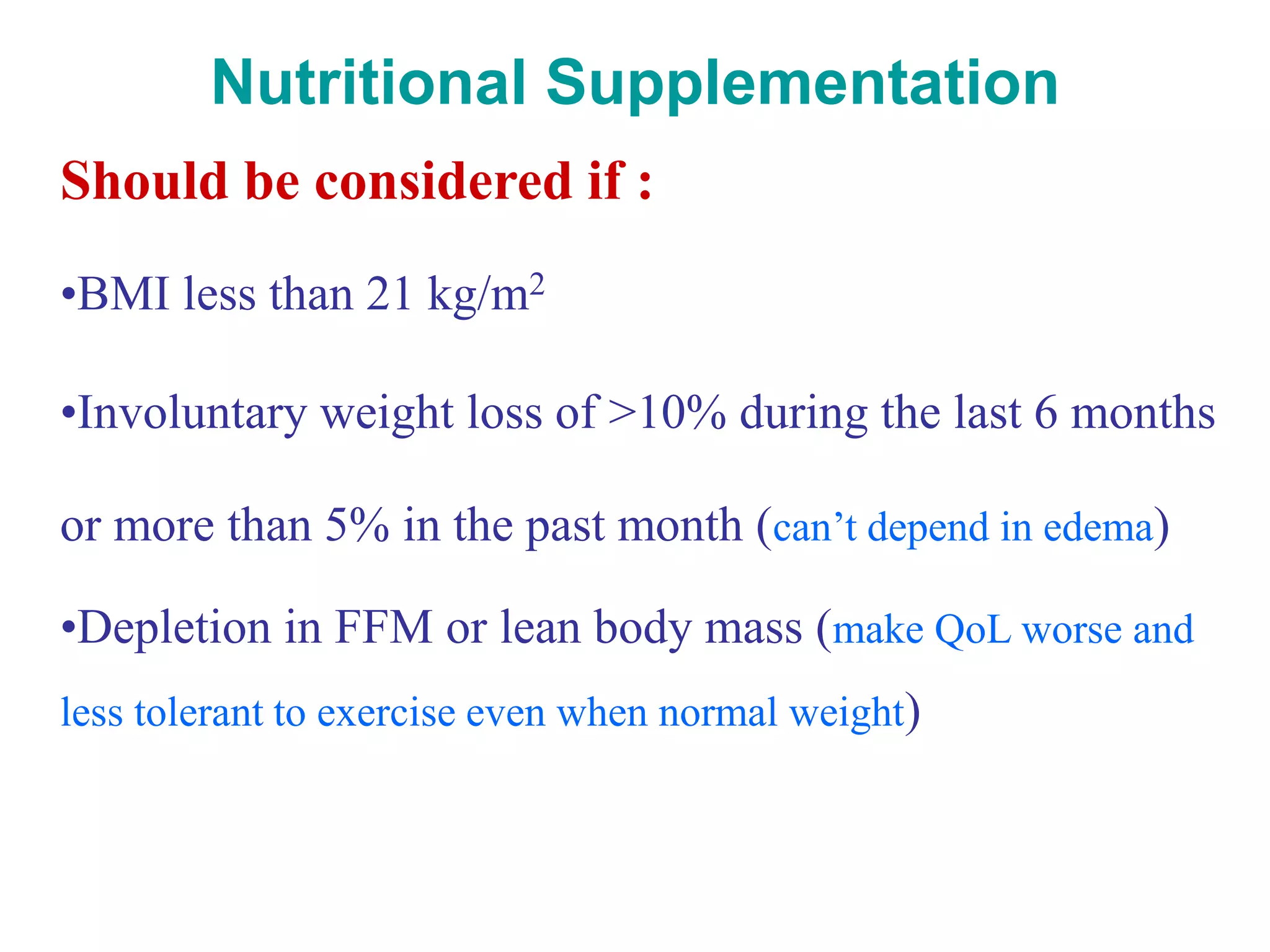 Nutritional Supplementation

Should be considered if :

•BMI less than 21 kg/m$^2$

•Involuntary weight loss of >10% during the last 6 months or more than 5% in the past month (can’t depend in edema)

•Depletion in FFM or lean body mass (make QoL worse and less tolerant to exercise even when normal weight)